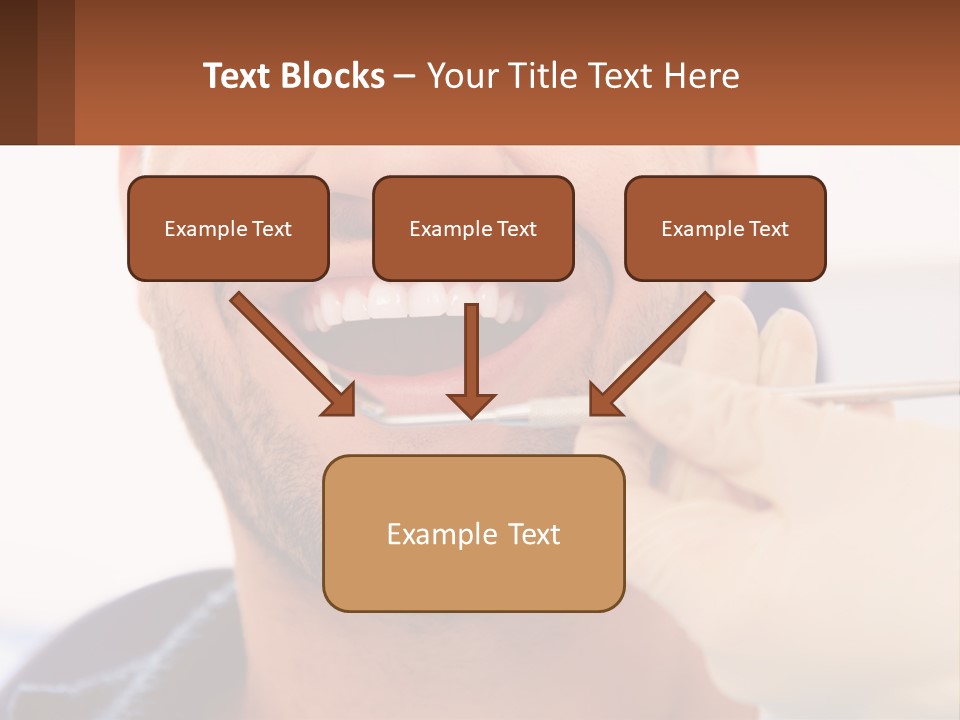 Text Blocks – Your Title Text Here

Example Text

Example Text

Example Text

Example Text